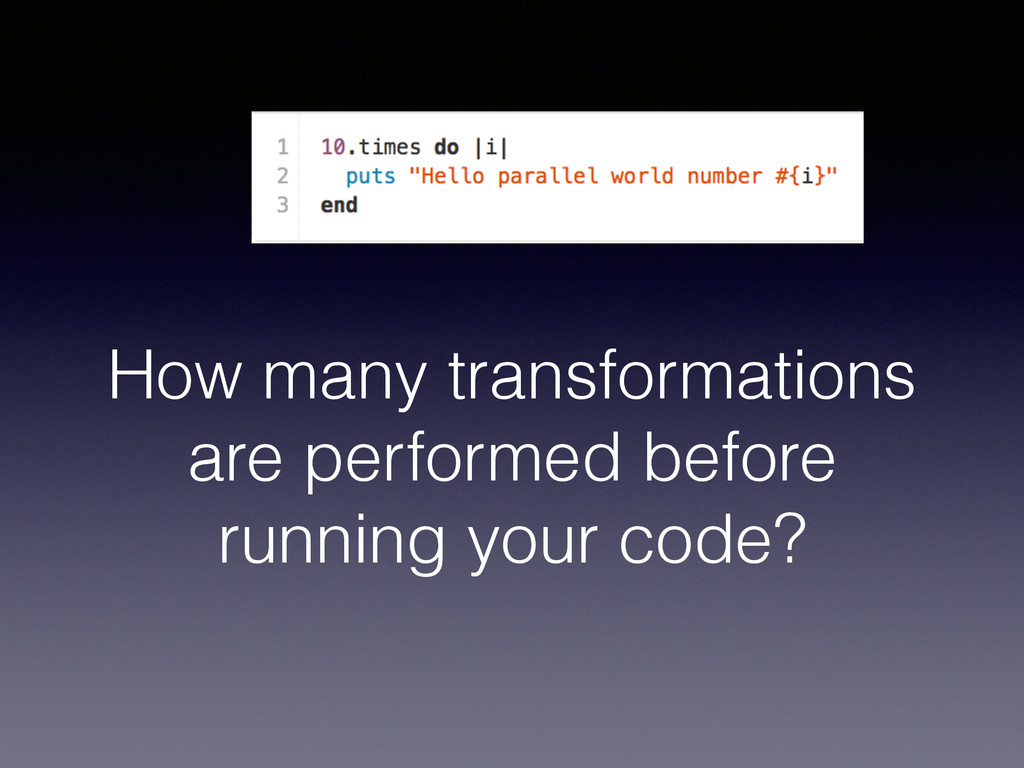 1 10.times do |i|
2   puts "Hello parallel world number #{i}"
3 end

How many transformations are performed before running your code?